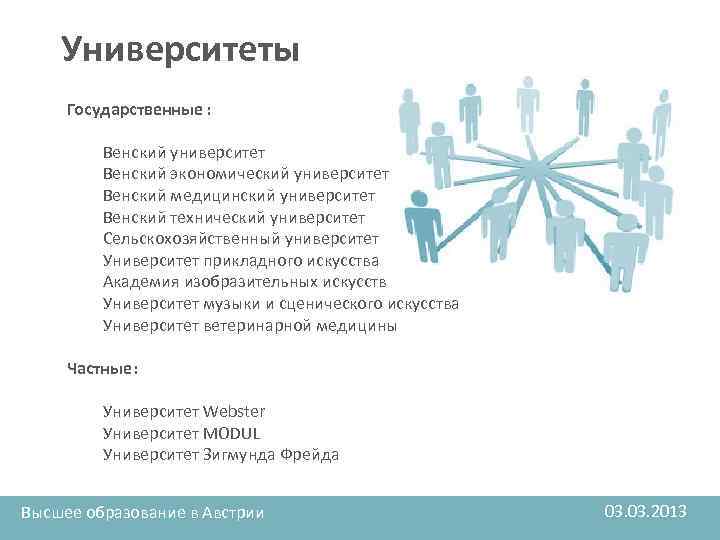 Университеты

Государственные :

Венский университет
Венский экономический университет
Венский медицинский университет
Венский технический университет
Сельскохозяйственный университет
Университет прикладного искусства
Академия изобразительных искусств
Университет музыки и сценического искусства
Университет ветеринарной медицины

Частные :

Университет Webster
Университет MODUL
Университет Зигмунда Фрейда

Высшее образование в Австрии

03.03.2013